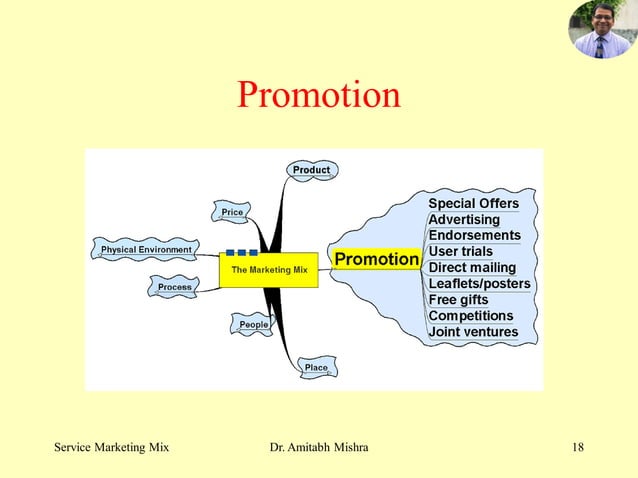 Promotion

Product

Price

Physical Environment

The Marketing Mix

Process

People

Place

Promotion

Special Offers
Advertising
Endorsements
User trials
Direct mailing
Leaflets/posters
Free gifts
Competitions
Joint ventures

Service Marketing Mix
Dr. Amitabh Mishra
18